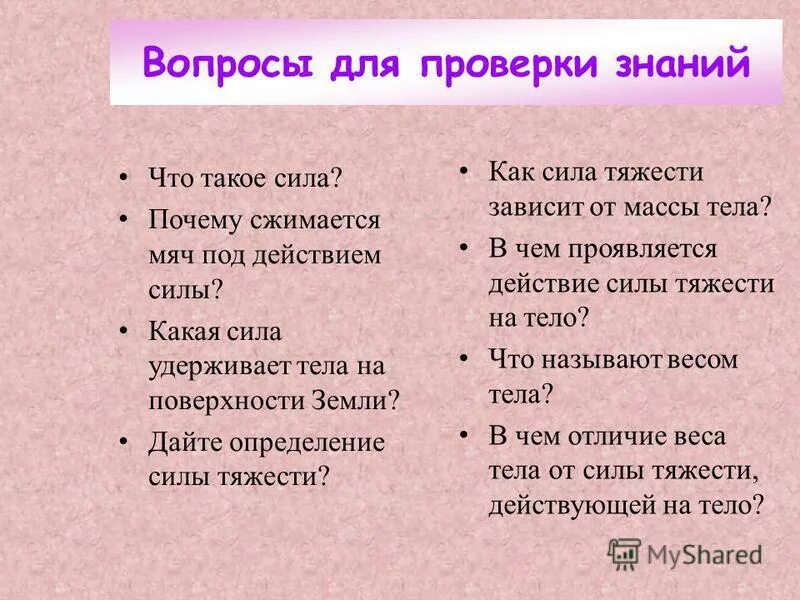 Вопросы для проверки знаний

• Что такое сила?
• Почему сжимается мяч под действием силы?
• Какая сила удерживает тела на поверхности Земли?
• Дайте определение силы тяжести?

• Как сила тяжести зависит от массы тела?
• В чем проявляется действие силы тяжести на тело?
• Что называют весом тела?
• В чем отличие веса тела от силы тяжести, действующей на тело?

MyShared